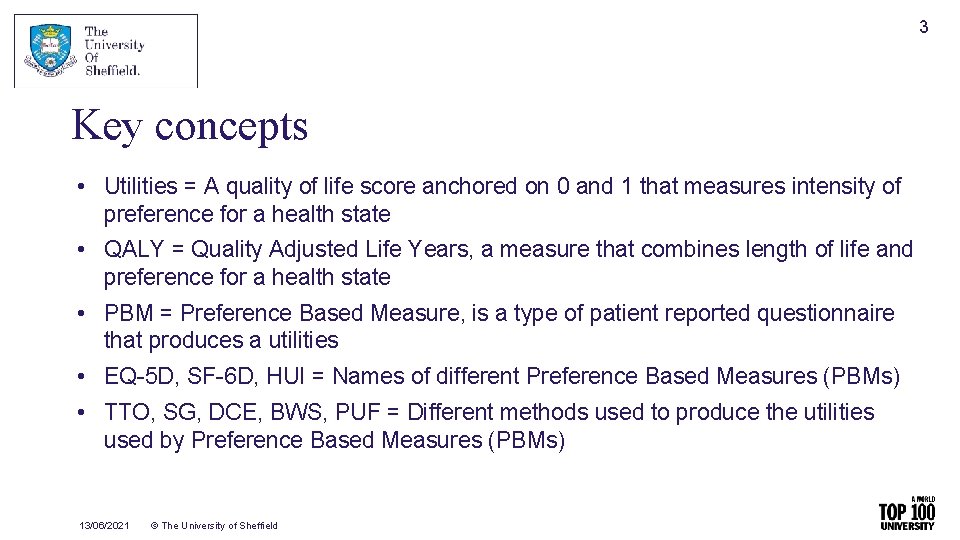 The University Of Sheffield.

3

Key concepts

• Utilities = A quality of life score anchored on 0 and 1 that measures intensity of preference for a health state
• QALY = Quality Adjusted Life Years, a measure that combines length of life and preference for a health state
• PBM = Preference Based Measure, is a type of patient reported questionnaire that produces a utilities
• EQ-5D, SF-6D, HUI = Names of different Preference Based Measures (PBMs)
• TTO, SG, DCE, BWS, PUF = Different methods used to produce the utilities used by Preference Based Measures (PBMs)

13/06/2021 © The University of Sheffield

A WORLD TOP 100 UNIVERSITY